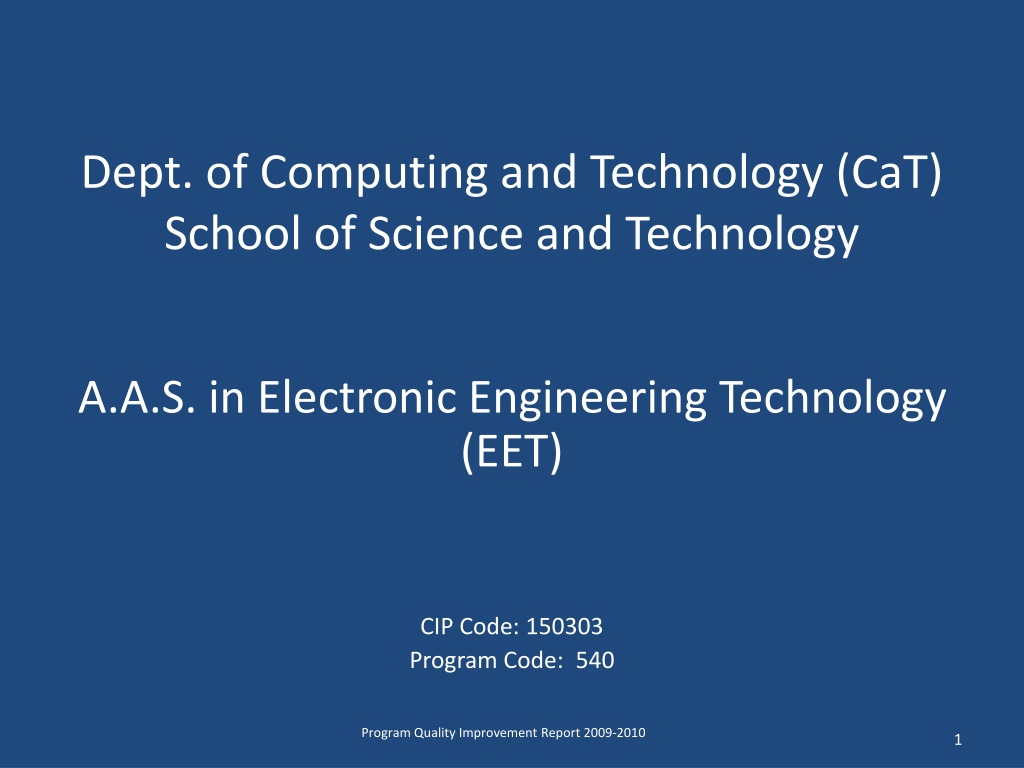 Dept. of Computing and Technology (CaT)
School of Science and Technology

A.A.S. in Electronic Engineering Technology (EET)

CIP Code: 150303
Program Code: 540

Program Quality Improvement Report 2009-2010

1